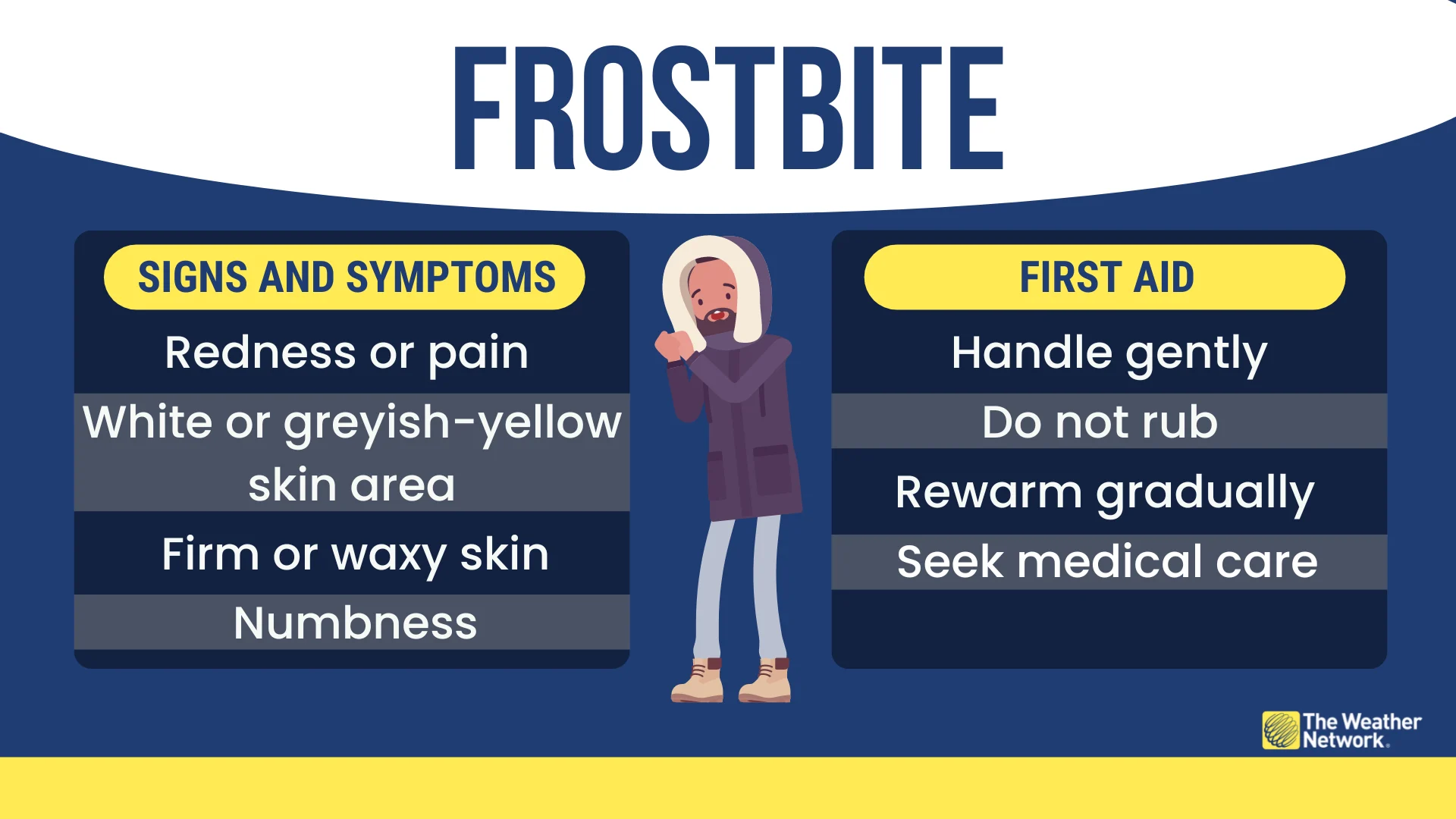 FROSTBITE

SIGNS AND SYMPTOMS

Redness or pain

White or greyish-yellow skin area

Firm or waxy skin

Numbness

FIRST AID

Handle gently

Do not rub

Rewarm gradually

Seek medical care

The Weather Network